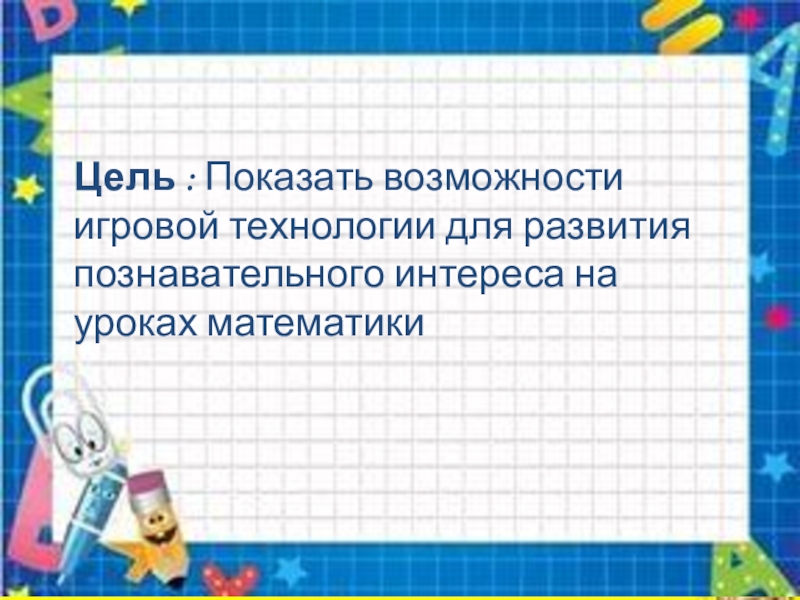 Цель : Показать возможности игровой технологии для развития познавательного интереса на уроках математики